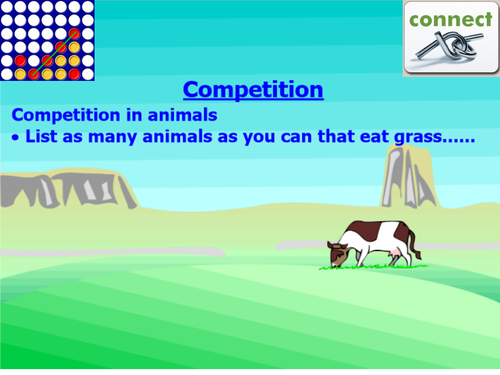 connect

Competition

Competition in animals

• List as many animals as you can that eat grass……